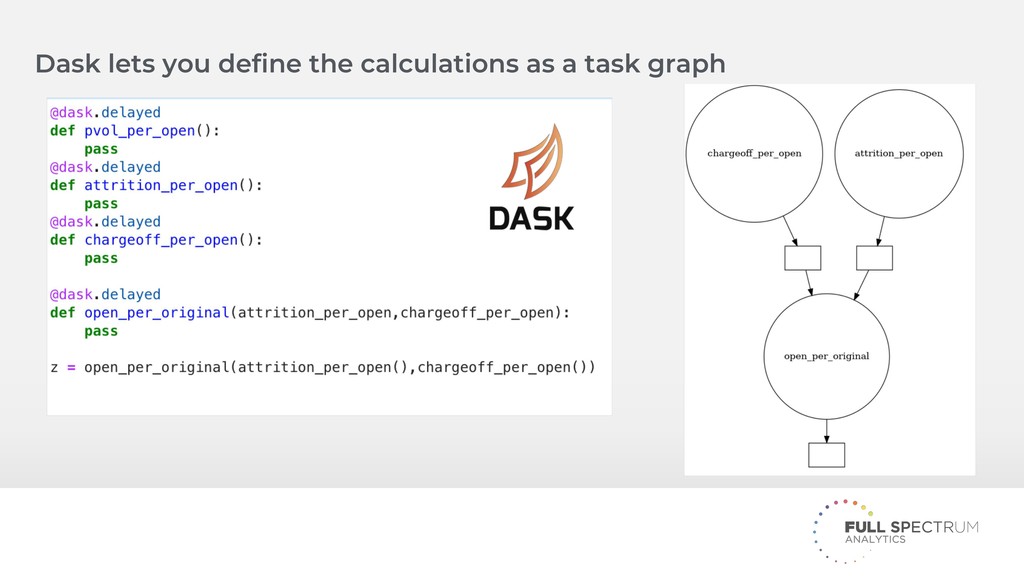 Dask lets you define the calculations as a task graph

@dask.delayed
def pvol_per_open():
    pass
@dask.delayed
def attrition_per_open():
    pass
@dask.delayed
def chargeoff_per_open():
    pass

@dask.delayed
def open_per_original(attrition_per_open,chargeoff_per_open):
    pass

z = open_per_original(attrition_per_open(),chargeoff_per_open())

DASK

chargeoff_per_open

attrition_per_open

open_per_original

FULL SPECTRUM
ANALYTICS